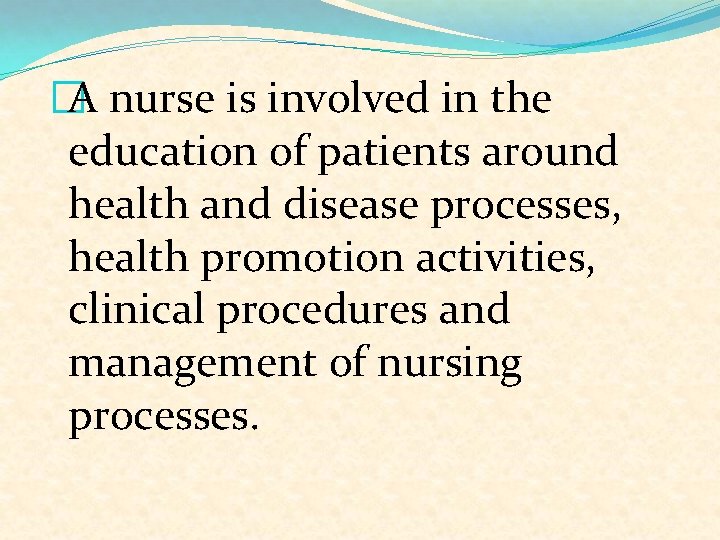 A nurse is involved in the education of patients around health and disease processes, health promotion activities, clinical procedures and management of nursing processes.